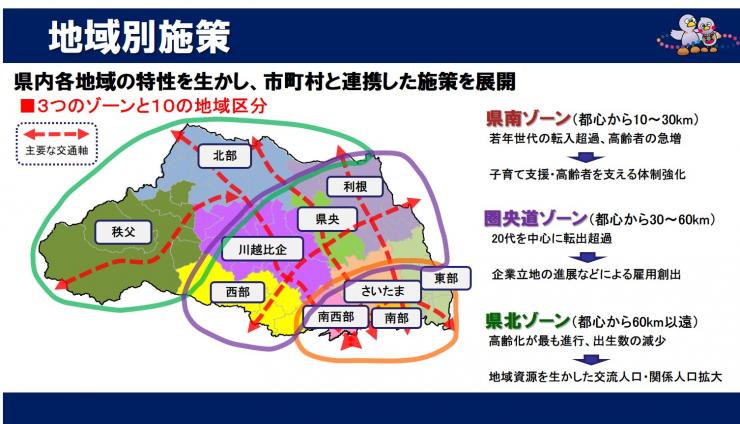 地域別施策

県内各地域の特性を生かし、市町村と連携した施策を展開

■3つのゾーンと10の地域区分

主要な交通軸

北部

利根

県央

秩父

川越比企

東部

西部

さいたま

南西部

南部

県南ゾーン（都心から10～30km）
若年世代の転入超過、高齢者の急増
子育て支援・高齢者を支える体制強化

圏央道ゾーン（都心から30～60km）
20代を中心に転出超過
企業立地の進展などによる雇用創出

県北ゾーン（都心から60km以遠）
高齢化が最も進行、出生数の減少
地域資源を生かした交流人口・関係人口拡大